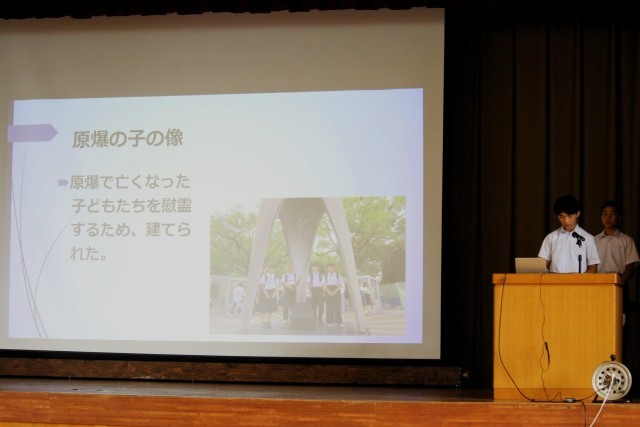 原爆の子の像

原爆で亡くなった子どもたちを慰霊するため、建てられた。